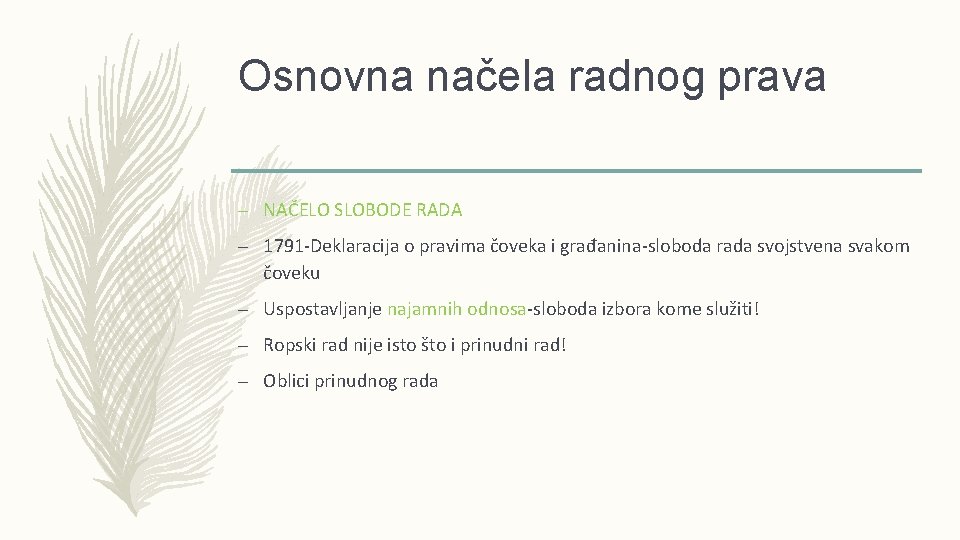 Osnovna načela radnog prava

– NAČELO SLOBODE RADA

– 1791-Deklaracija o pravima čoveka i građanina-sloboda rada svojstvena svakom čoveku

– Uspostavljanje najamnih odnosa-sloboda izbora kome služiti!

– Ropski rad nije isto što i prinudni rad!

– Oblici prinudnog rada